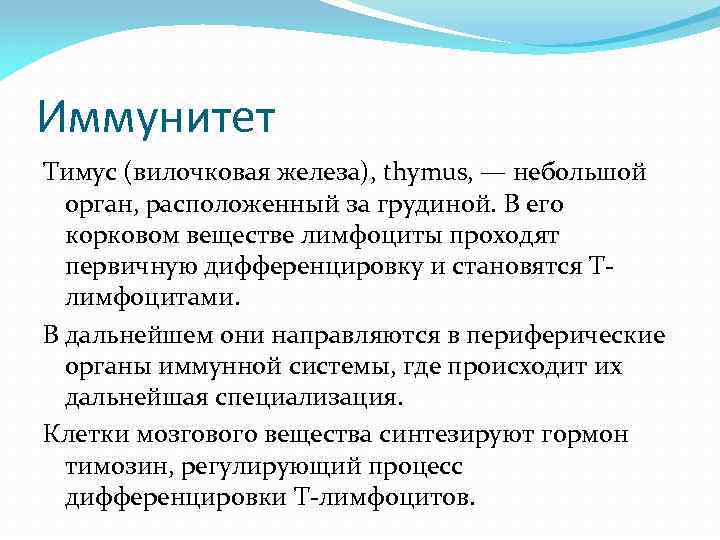 Иммунитет

Тимус (вилочковая железа), thymus, — небольшой орган, расположенный за грудиной. В его корковом веществе лимфоциты проходят первичную дифференцировку и становятся Т-лимфоцитами.

В дальнейшем они направляются в периферические органы иммунной системы, где происходит их дальнейшая специализация.

Клетки мозгового вещества синтезируют гормон тимозин, регулирующий процесс дифференцировки Т-лимфоцитов.